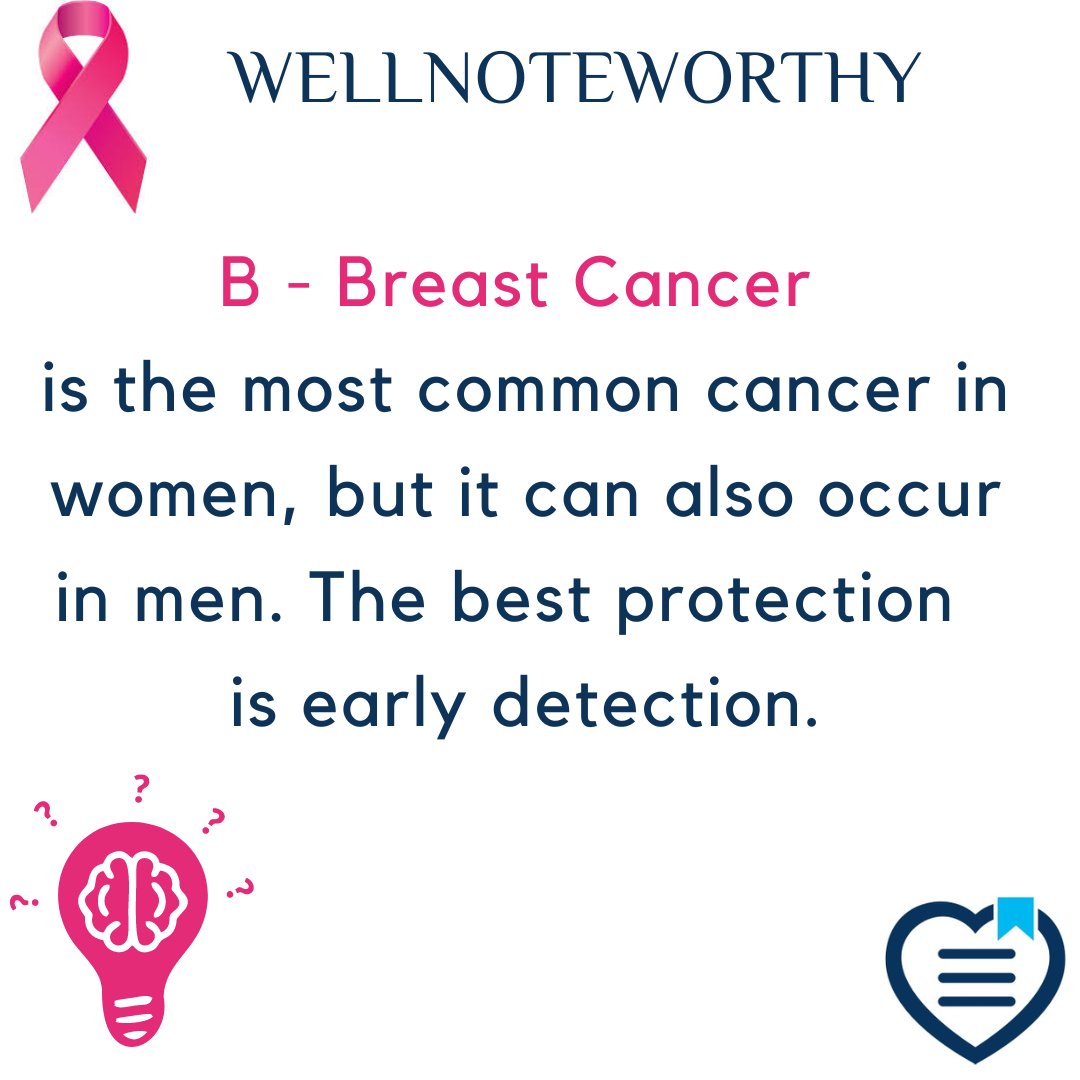 WELLNOTEWORTHY

B - Breast Cancer
is the most common cancer in women, but it can also occur in men. The best protection is early detection.

? ? ? ? ?